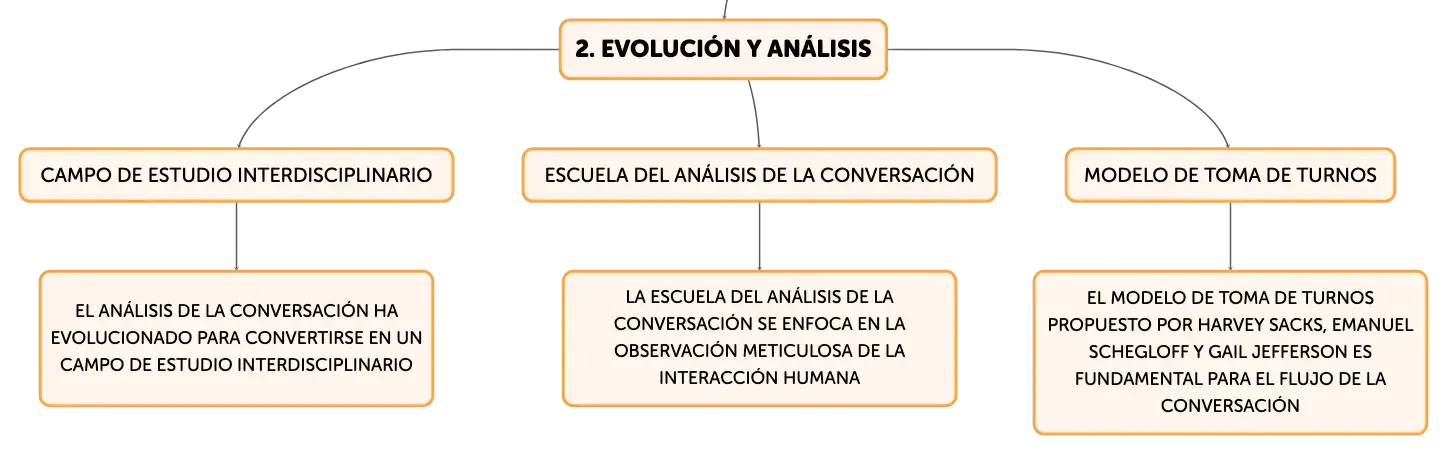 2. EVOLUCIÓN Y ANÁLISIS

CAMPO DE ESTUDIO INTERDISCIPLINARIO

EL ANÁLISIS DE LA CONVERSACIÓN HA EVOLUCIONADO PARA CONVERTIRSE EN UN CAMPO DE ESTUDIO INTERDISCIPLINARIO

ESCUELA DEL ANÁLISIS DE LA CONVERSACIÓN

LA ESCUELA DEL ANÁLISIS DE LA CONVERSACIÓN SE ENFOCA EN LA OBSERVACIÓN METICULOSA DE LA INTERACCIÓN HUMANA

MODELO DE TOMA DE TURNOS

EL MODELO DE TOMA DE TURNOS PROPUESTO POR HARVEY SACKS, EMANUEL SCHEGLOFF Y GAIL JEFFERSON ES FUNDAMENTAL PARA EL FLUJO DE LA CONVERSACIÓN